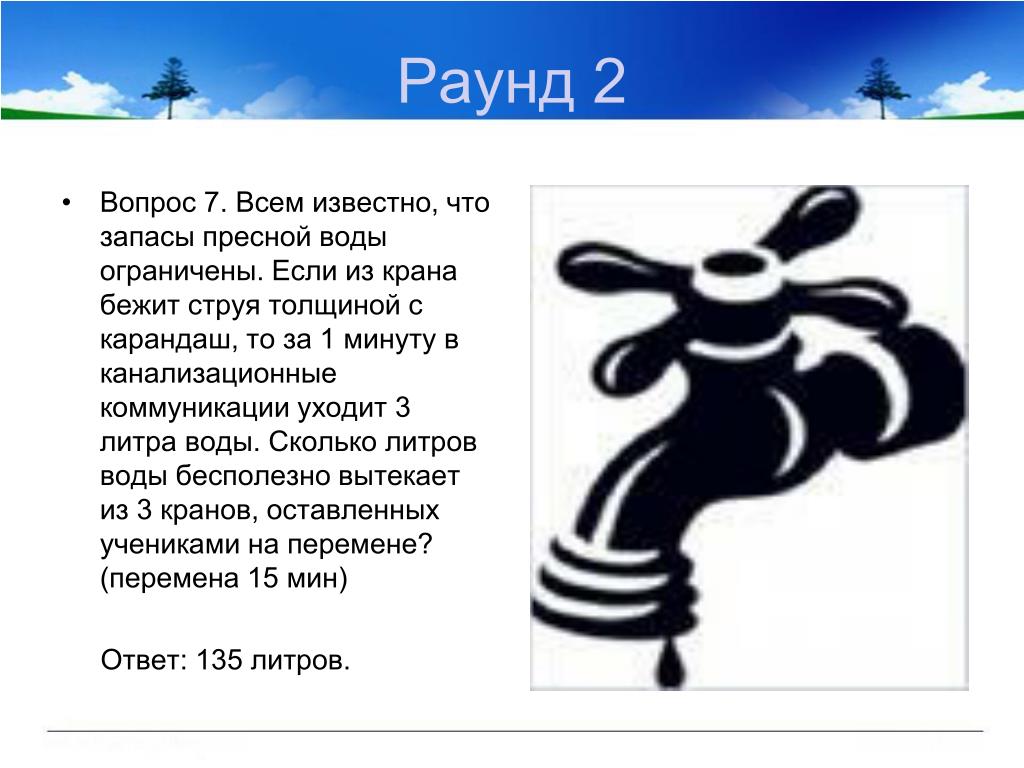 Раунд 2

• Вопрос 7. Всем известно, что запасы пресной воды ограничены. Если из крана бежит струя толщиной с карандаш, то за 1 минуту в канализационные коммуникации уходит 3 литра воды. Сколько литров воды бесполезно вытекает из 3 кранов, оставленных учениками на перемене? (перемена 15 мин)

Ответ: 135 литров.